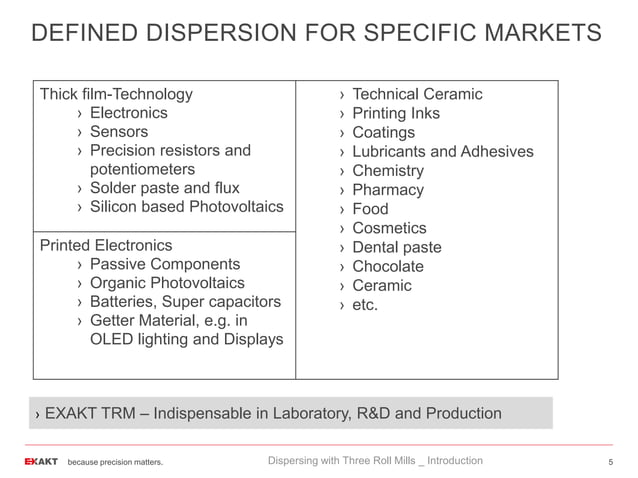 DEFINED DISPERSION FOR SPECIFIC MARKETS

Thick film-Technology
› Electronics
› Sensors
› Precision resistors and potentiometers
› Solder paste and flux
› Silicon based Photovoltaics

Printed Electronics
› Passive Components
› Organic Photovoltaics
› Batteries, Super capacitors
› Getter Material, e.g. in OLED lighting and Displays

› Technical Ceramic
› Printing Inks
› Coatings
› Lubricants and Adhesives
› Chemistry
› Pharmacy
› Food
› Cosmetics
› Dental paste
› Chocolate
› Ceramic
› etc.

› EXAKT TRM – Indispensable in Laboratory, R&D and Production

EXAKT because precision matters.

Dispersing with Three Roll Mills _ Introduction

5